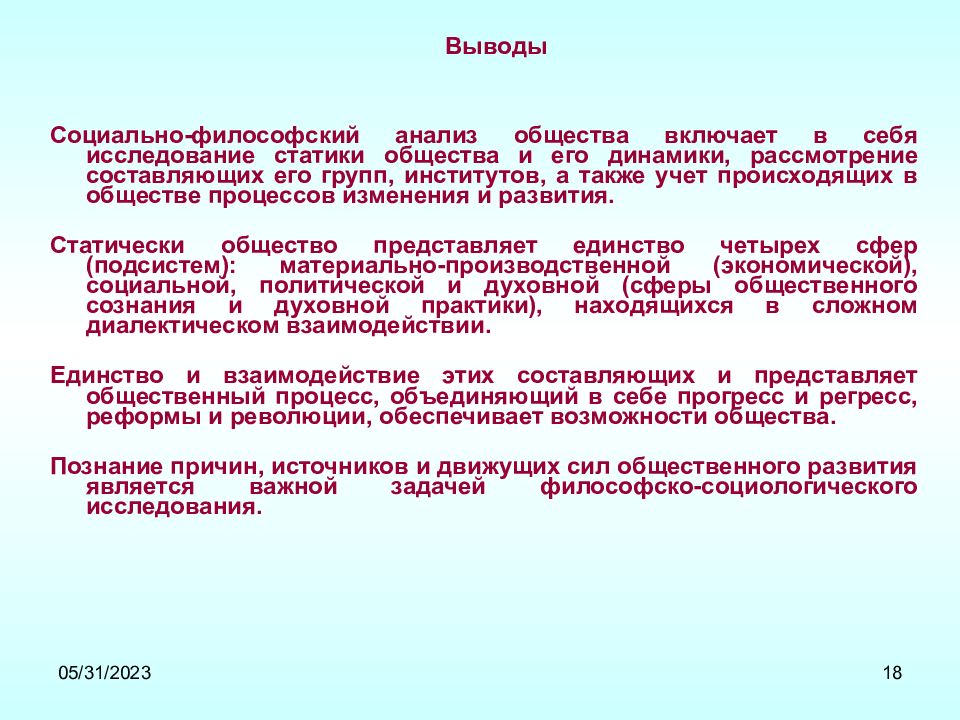 Выводы

Социально-философский анализ общества включает в себя исследование статики общества и его динамики, рассмотрение составляющих его групп, институтов, а также учет происходящих в обществе процессов изменения и развития.

Статически общество представляет единство четырех сфер (подсистем): материально-производственной (экономической), социальной, политической и духовной (сферы общественного сознания и духовной практики), находящихся в сложном диалектическом взаимодействии.

Единство и взаимодействие этих составляющих и представляет общественный процесс, объединяющий в себе прогресс и регресс, реформы и революции, обеспечивает возможности общества.

Познание причин, источников и движущих сил общественного развития является важной задачей философско-социологического исследования.

05/31/2023

18